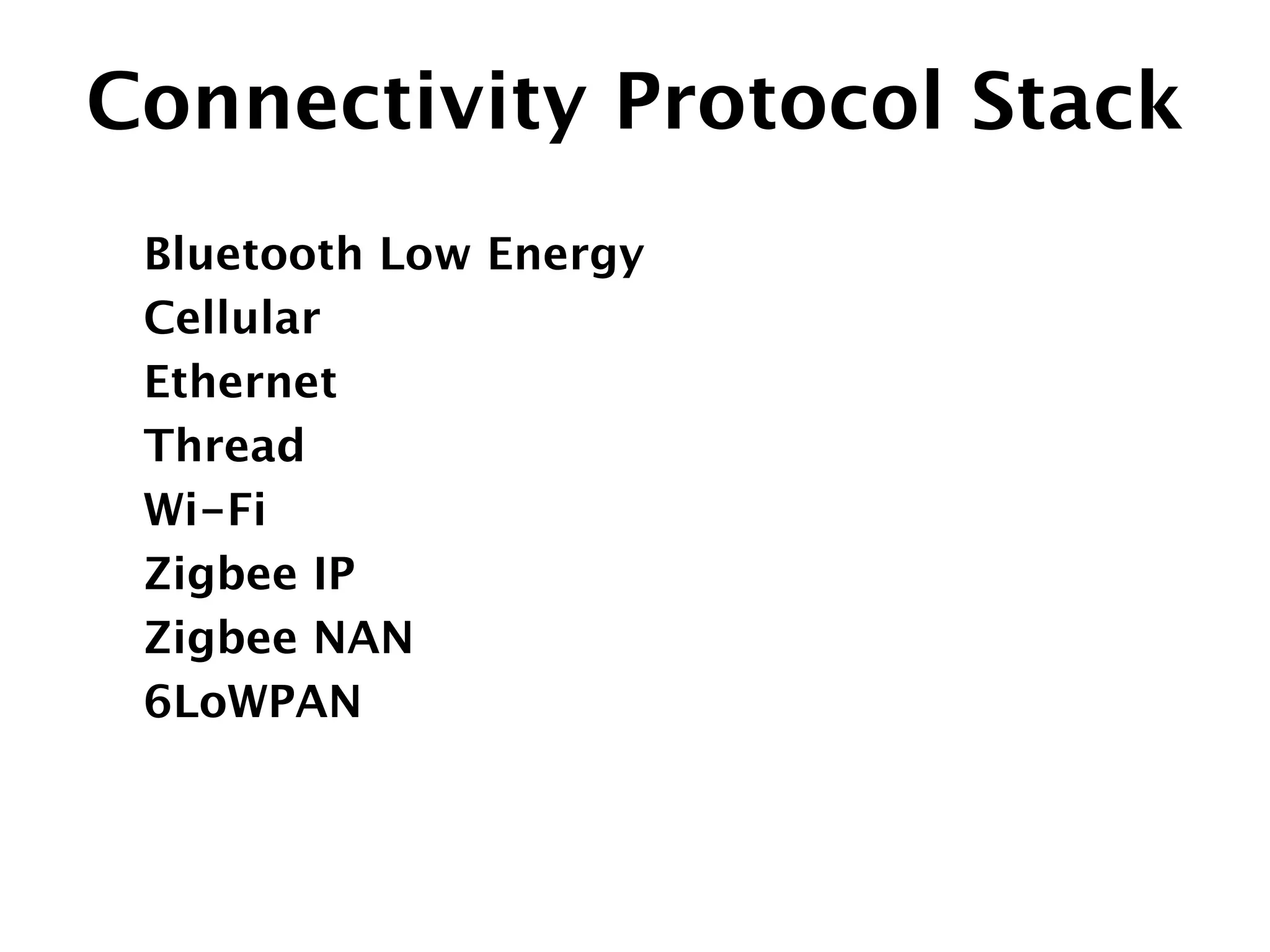 Connectivity Protocol Stack

Bluetooth Low Energy
Cellular
Ethernet
Thread
Wi-Fi
Zigbee IP
Zigbee NAN
6LoWPAN